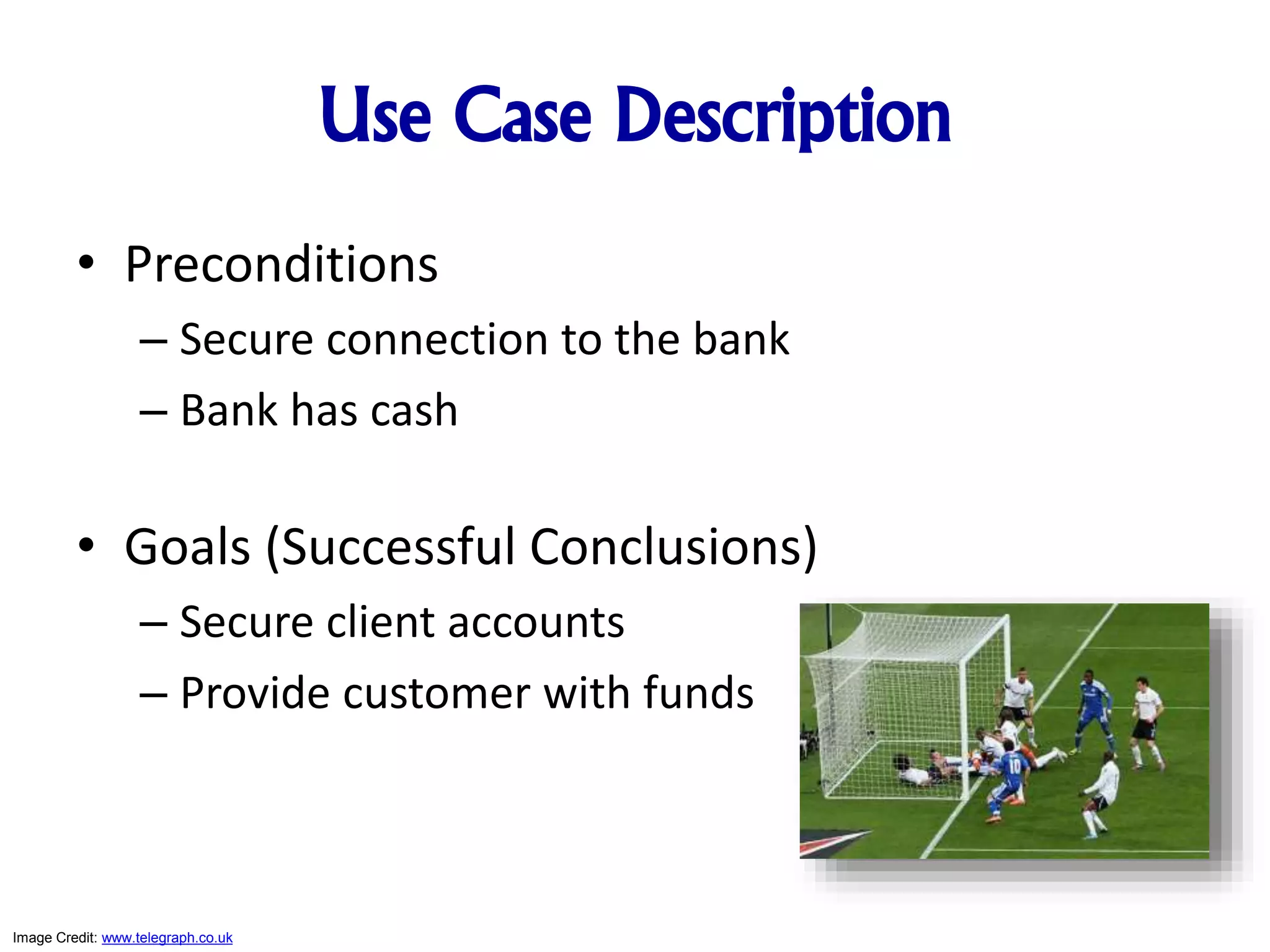 Use Case Description

• Preconditions
– Secure connection to the bank
– Bank has cash

• Goals (Successful Conclusions)
– Secure client accounts
– Provide customer with funds

10

Image Credit: www.telegraph.co.uk